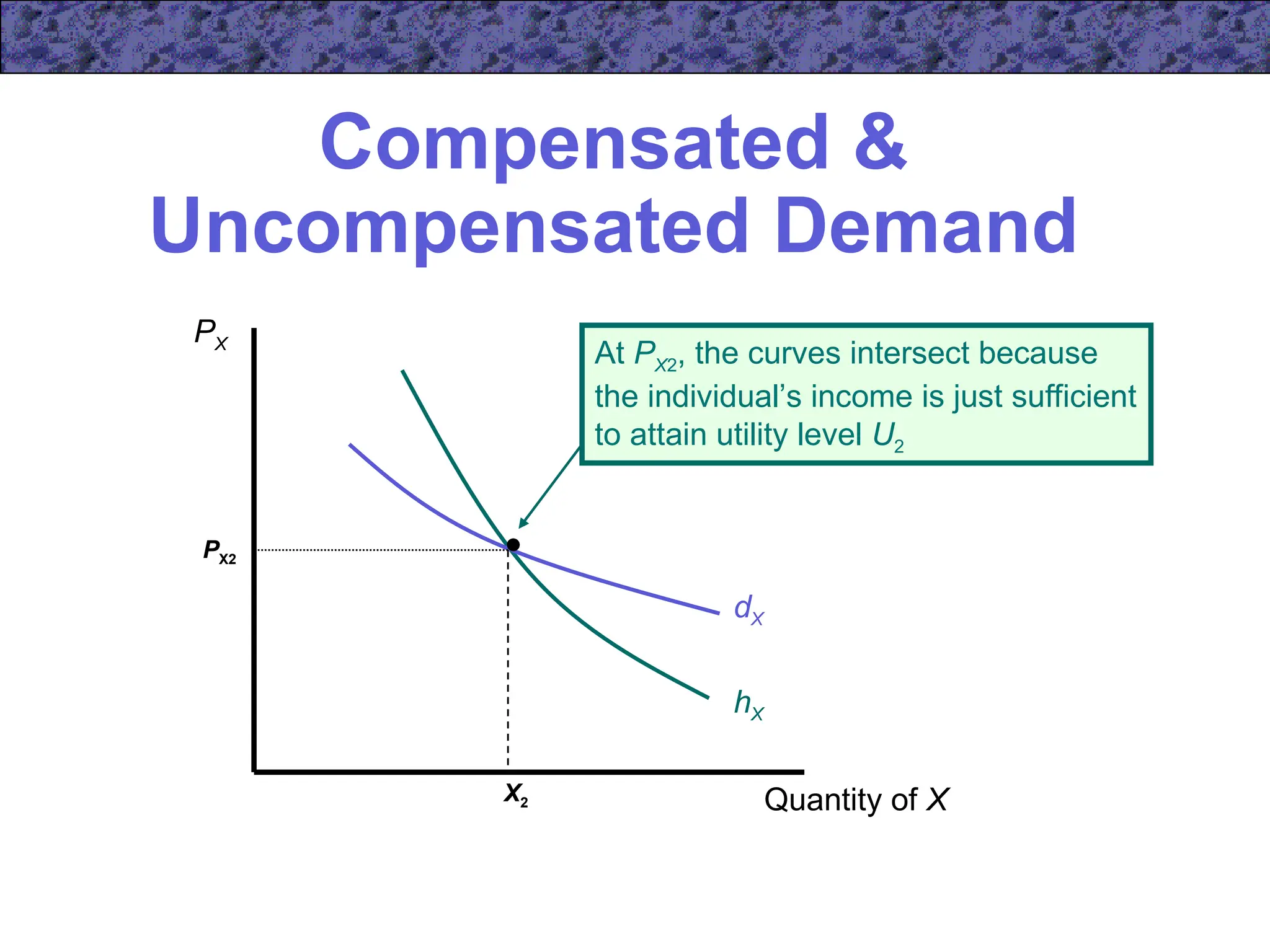 Compensated & Uncompensated Demand

$P_X$

At $P_{X2}$, the curves intersect because the individual's income is just sufficient to attain utility level $U_2$

$P_{X2}$

$d_X$

$h_X$

$X_2$

Quantity of $X$